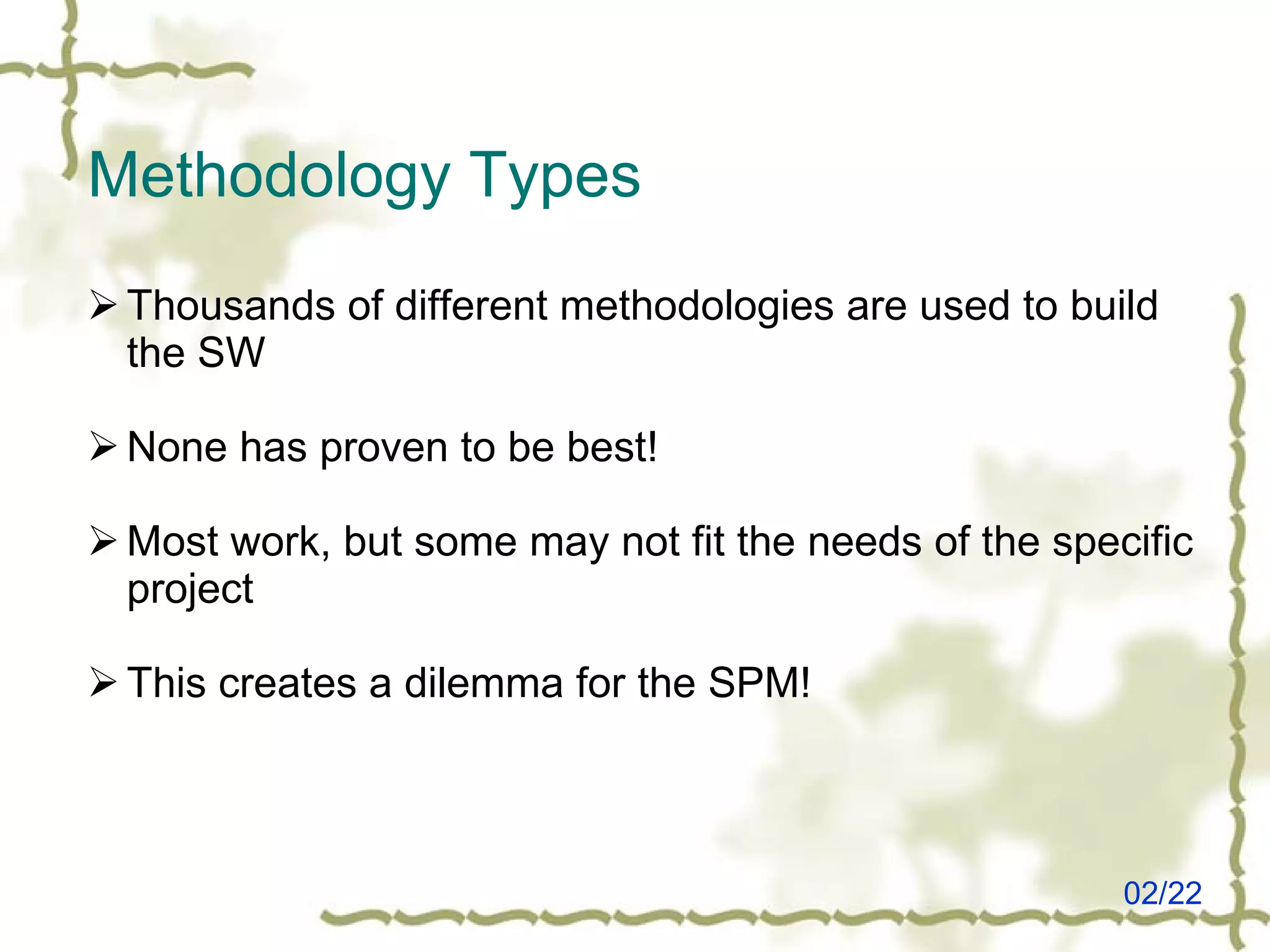 Methodology Types

➢ Thousands of different methodologies are used to build the SW

➢ None has proven to be best!

➢ Most work, but some may not fit the needs of the specific project

➢ This creates a dilemma for the SPM!

02/22